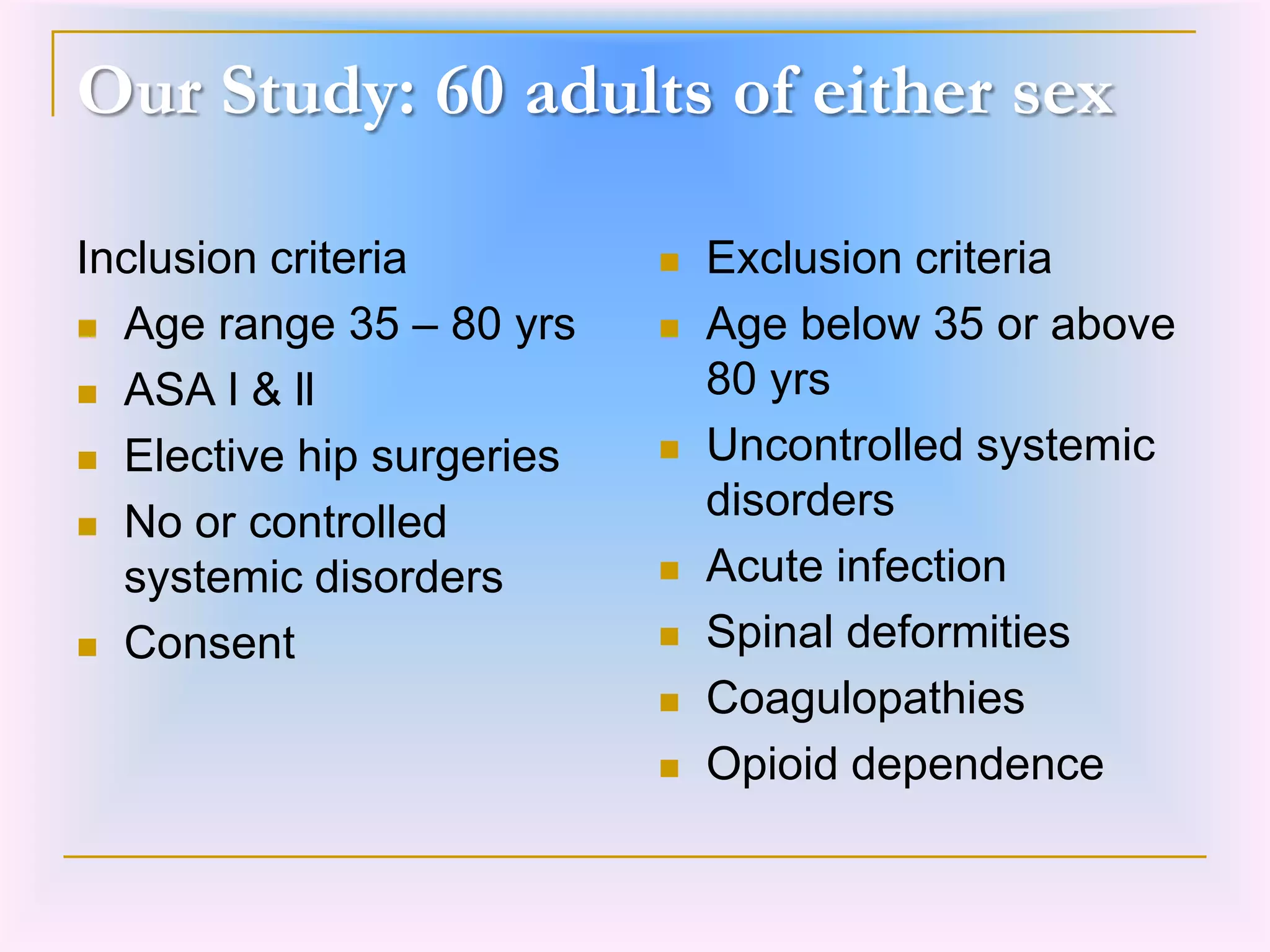 Our Study: 60 adults of either sex

Inclusion criteria

- Age range 35 – 80 yrs
- ASA I & II
- Elective hip surgeries
- No or controlled systemic disorders
- Consent

- Exclusion criteria
- Age below 35 or above 80 yrs
- Uncontrolled systemic disorders
- Acute infection
- Spinal deformities
- Coagulopathies
- Opioid dependence